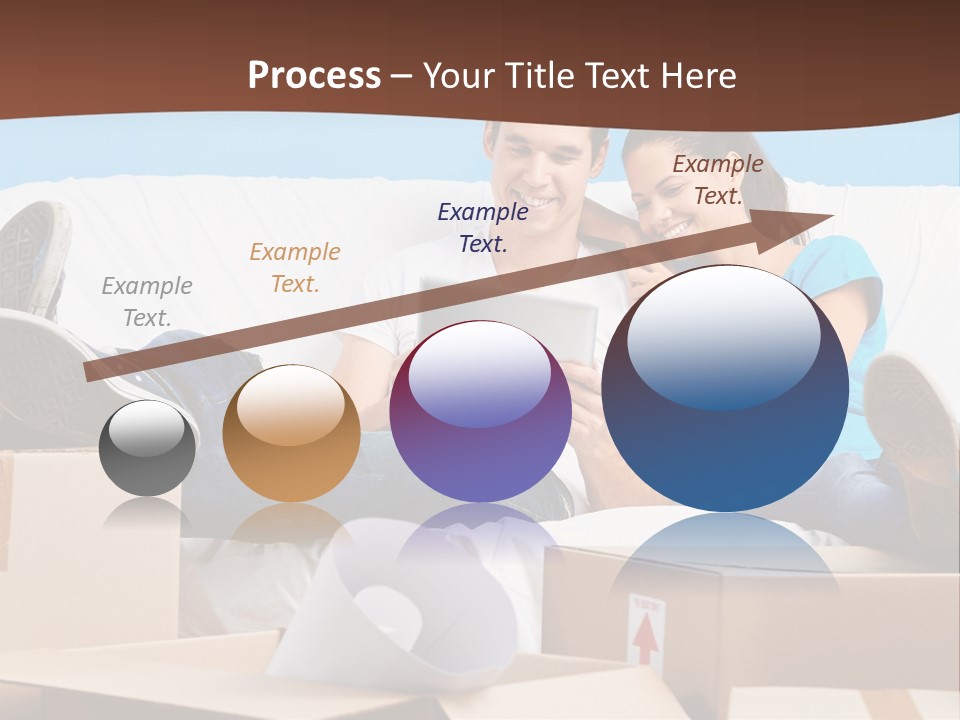 Process – Your Title Text Here

Example Text.

Example Text.

Example Text.

Example Text.